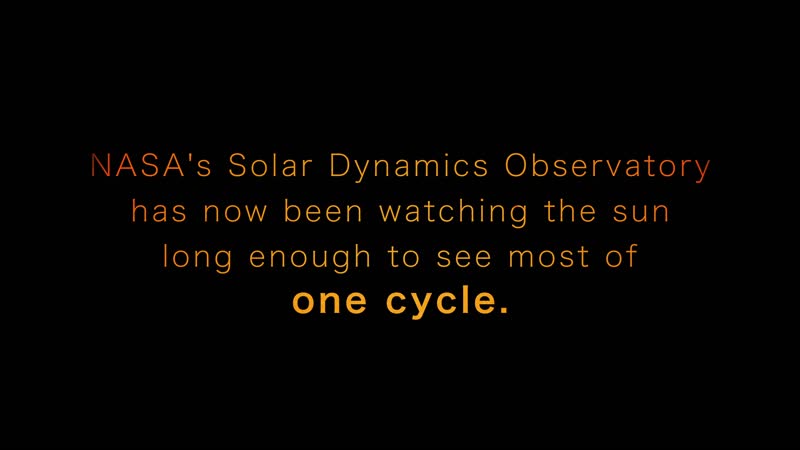 NASA's Solar Dynamics Observatory has now been watching the sun long enough to see most of one cycle.